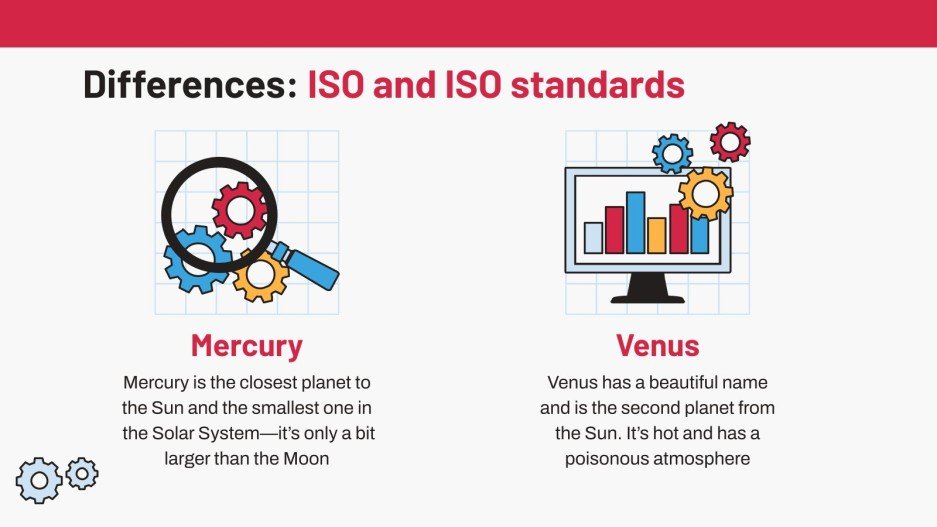 Differences: ISO and ISO standards

Mercury

Mercury is the closest planet to the Sun and the smallest one in the Solar System—it's only a bit larger than the Moon

Venus

Venus has a beautiful name and is the second planet from the Sun. It's hot and has a poisonous atmosphere